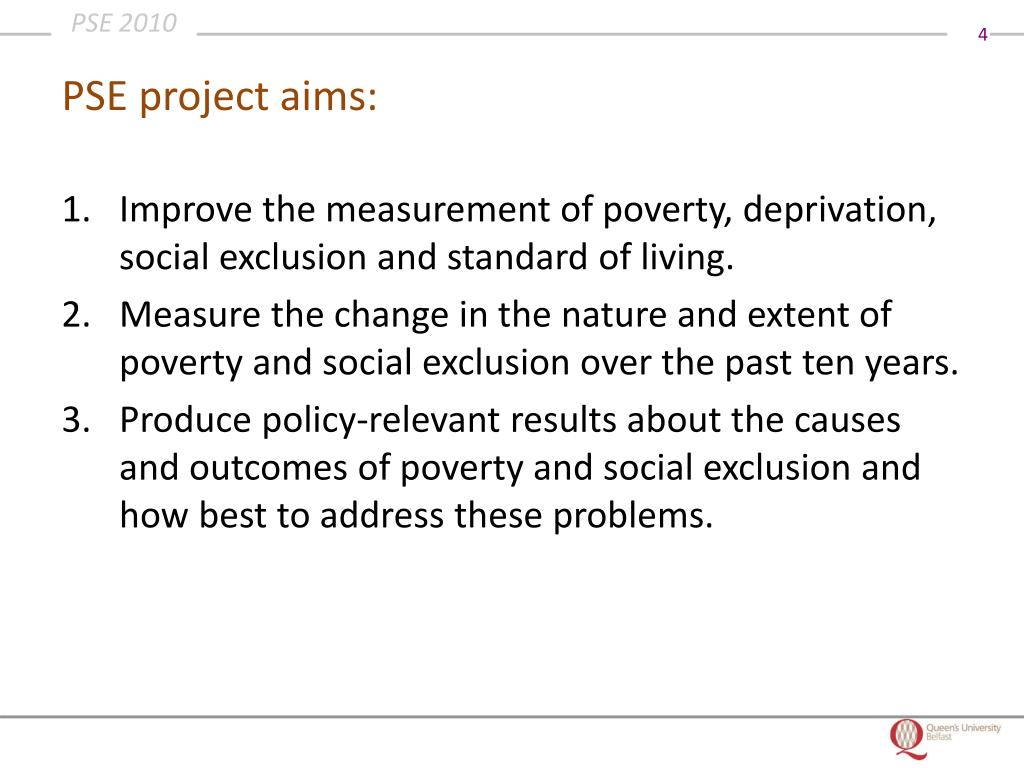 PSE 2010

4

PSE project aims:

1. Improve the measurement of poverty, deprivation, social exclusion and standard of living.
2. Measure the change in the nature and extent of poverty and social exclusion over the past ten years.
3. Produce policy-relevant results about the causes and outcomes of poverty and social exclusion and how best to address these problems.

Queen's University Belfast